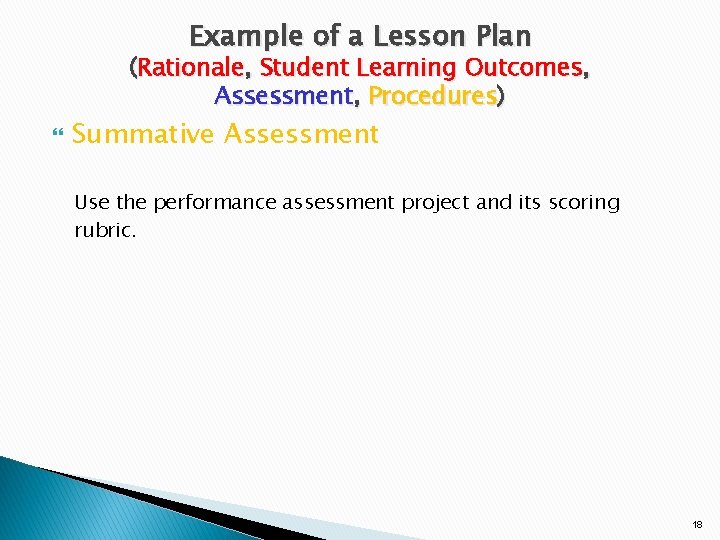 Example of a Lesson Plan
(Rationale, Student Learning Outcomes, Assessment, Procedures)

Summative Assessment

Use the performance assessment project and its scoring rubric.

18